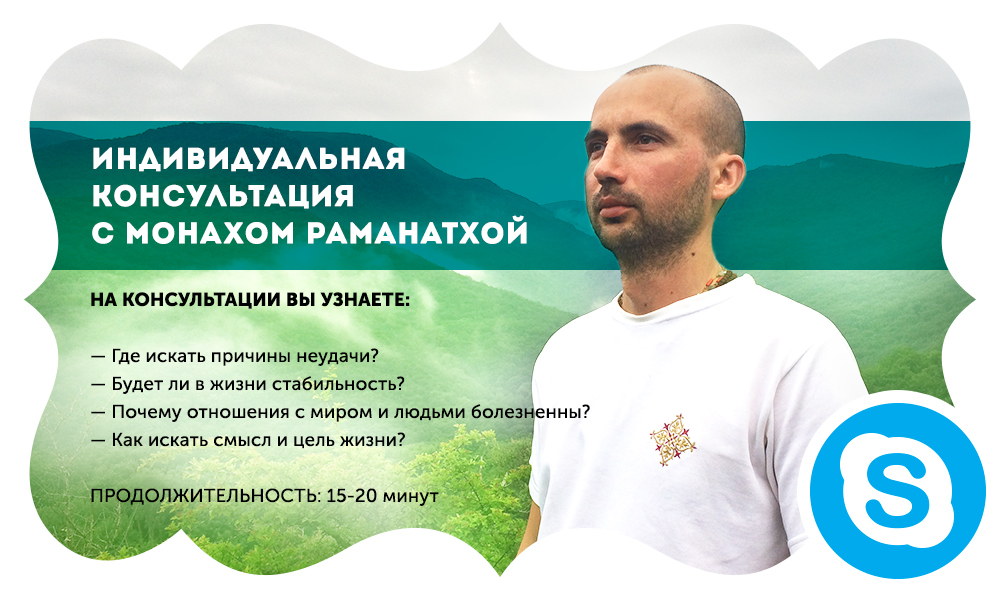 ИНДИВИДУАЛЬНАЯ КОНСУЛЬТАЦИЯ С МОНАХОМ РАМАНАТХОЙ

НА КОНСУЛЬТАЦИИ ВЫ УЗНАЕТЕ:

— Где искать причины неудачи?
— Будет ли в жизни стабильность?
— Почему отношения с миром и людьми болезненны?
— Как искать смысл и цель жизни?

ПРОДОЛЖИТЕЛЬНОСТЬ: 15-20 минут

S